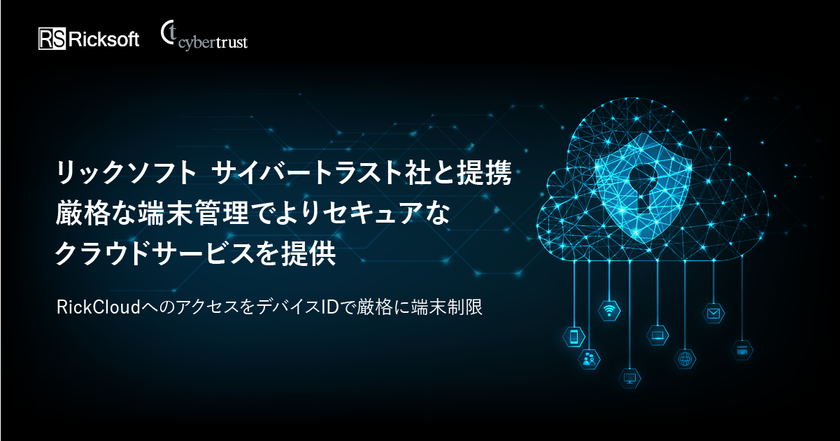 RS Ricksoft

ct cybertrust

リックソフト サイバートラスト社と提携
厳格な端末管理でよりセキュアな
クラウドサービスを提供

RickCloudへのアクセスをデバイスIDで厳格に端末制限